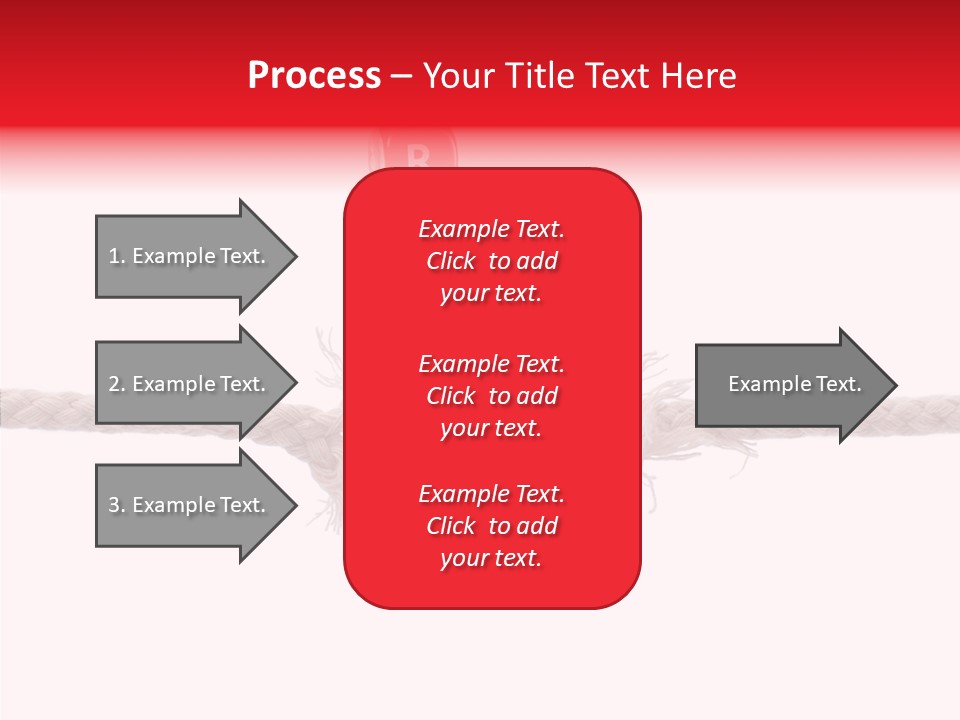 Process – Your Title Text Here

1. Example Text.

2. Example Text.

3. Example Text.

Example Text. Click to add your text.

Example Text. Click to add your text.

Example Text. Click to add your text.

Example Text.